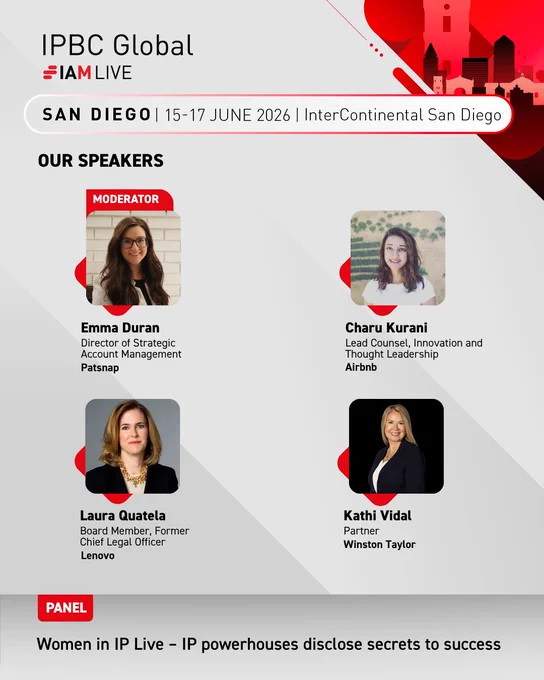 IPBC Global
IAM LIVE

SAN DIEGO | 15-17 JUNE 2026 | InterContinental San Diego

OUR SPEAKERS

MODERATOR

Emma Duran
Director of Strategic Account Management
Patsnap

Charu Kurani
Lead Counsel, Innovation and Thought Leadership
Airbnb

Laura Quatela
Board Member, Former Chief Legal Officer
Lenovo

Kathi Vidal
Partner
Winston Taylor

PANEL

Women in IP Live – IP powerhouses disclose secrets to success